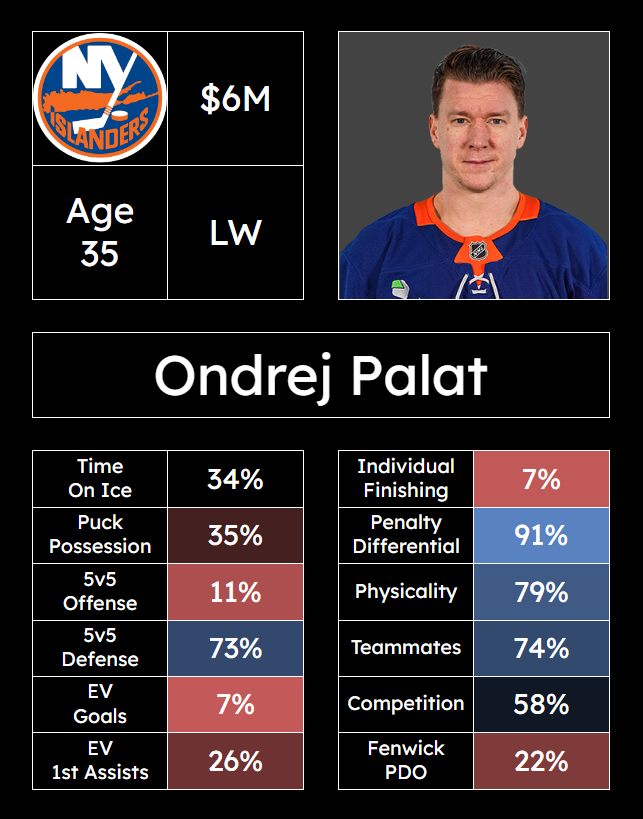 NY ISLANDERS

$6M

Age 35

LW

Ondrej Palat

| Time On Ice | 34% |
|---|---|
| Puck Possession | 35% |
| 5v5 Offense | 11% |
| 5v5 Defense | 73% |
| EV Goals | 7% |
| EV 1st Assists | 26% |

| Individual Finishing | 7% |
|---|---|
| Penalty Differential | 91% |
| Physicality | 79% |
| Teammates | 74% |
| Competition | 58% |
| Fenwick PDO | 22% |